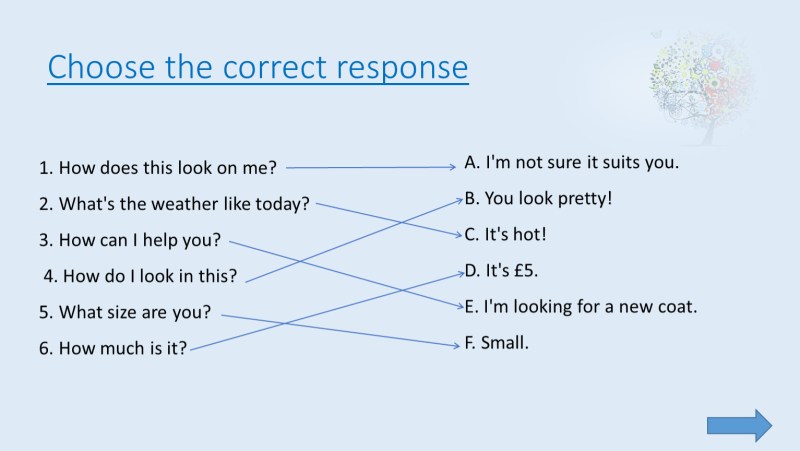 Choose the correct response

1. How does this look on me?
2. What's the weather like today?
3. How can I help you?
4. How do I look in this?
5. What size are you?
6. How much is it?

A. I'm not sure it suits you.
B. You look pretty!
C. It's hot!
D. It's £5.
E. I'm looking for a new coat.
F. Small.